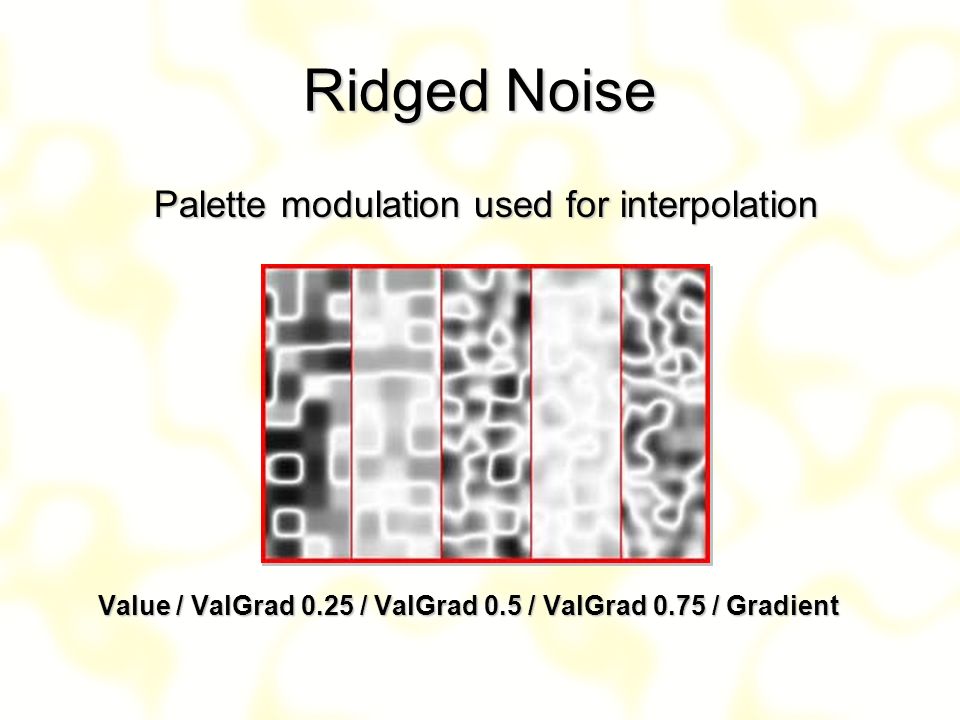 Ridged Noise

Palette modulation used for interpolation

Value / ValGrad 0.25 / ValGrad 0.5 / ValGrad 0.75 / Gradient